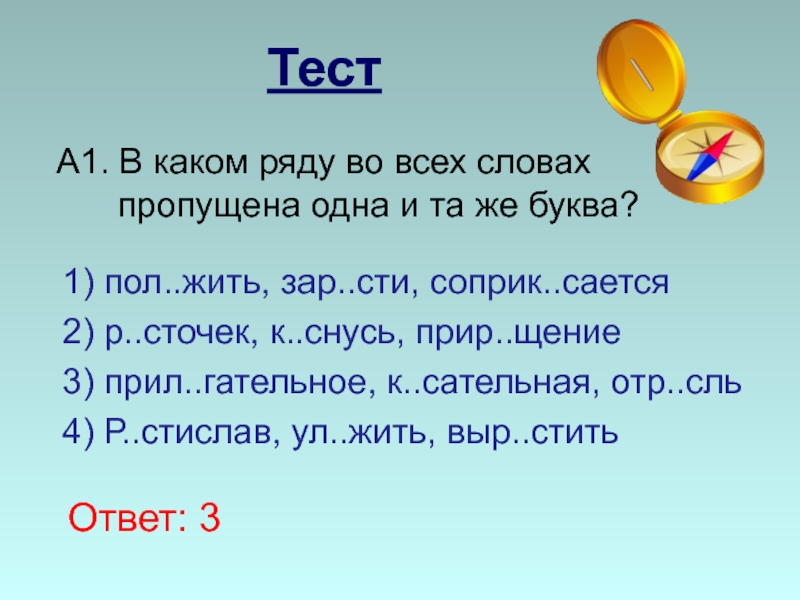 Тест

А1. В каком ряду во всех словах пропущена одна и та же буква?

1) пол..жить, зар..сти, соприк..сается
2) р..сточек, к..снусь, прир..щение
3) прил..гательное, к..сательная, отр..сль
4) Р..стислав, ул..жить, выр..стить

Ответ: 3